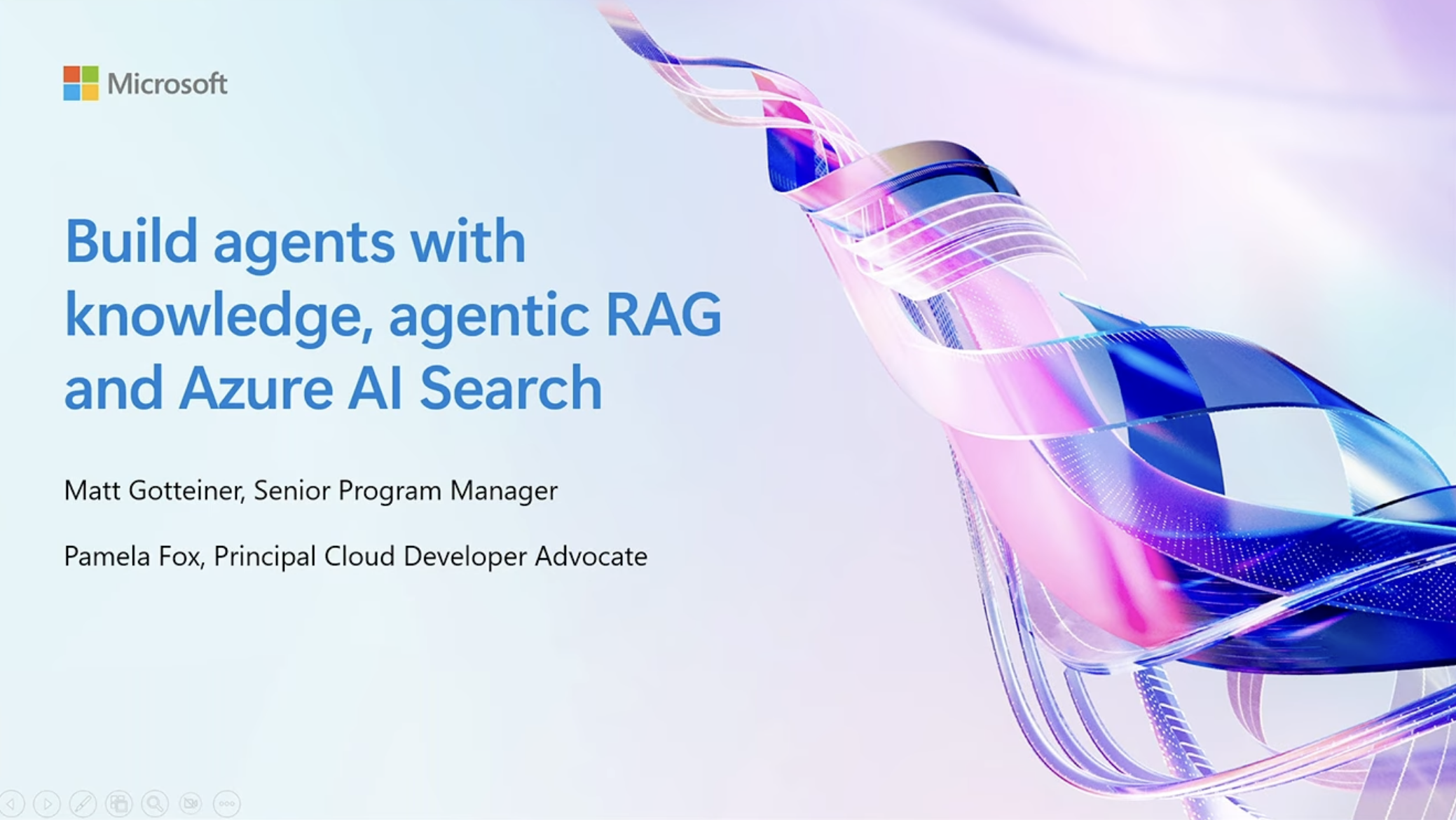 Microsoft

Build agents with knowledge, agentic RAG and Azure AI Search

Matt Gotteiner, Senior Program Manager

Pamela Fox, Principal Cloud Developer Advocate